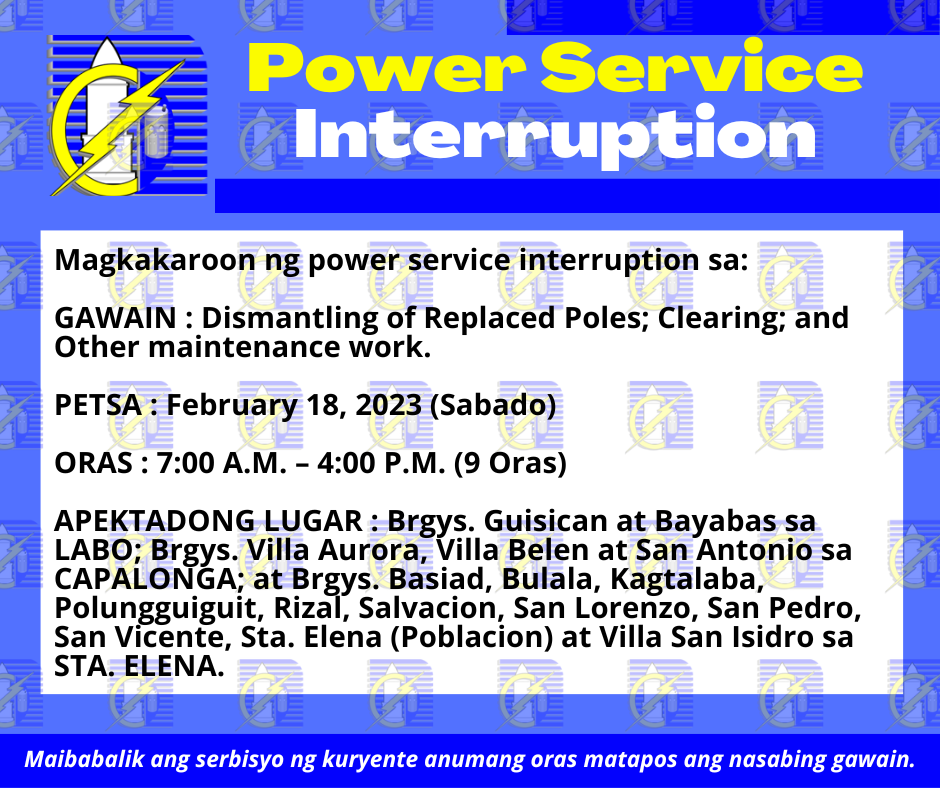 Power Service Interruption

Magkakaroon ng power service interruption sa:

GAWAIN : Dismantling of Replaced Poles; Clearing; and Other maintenance work.

PETSA : February 18, 2023 (Sabado)

ORAS : 7:00 A.M. – 4:00 P.M. (9 Oras)

APEKTADONG LUGAR : Brgys. Guisican at Bayabas sa LABO; Brgys. Villa Aurora, Villa Belen at San Antonio sa CAPALONGA; at Brgys. Basiad, Bulala, Kagtalaba, Polungguiguit, Rizal, Salvacion, San Lorenzo, San Pedro, San Vicente, Sta. Elena (Poblacion) at Villa San Isidro sa STA. ELENA.

Maibabalik ang serbisyo ng kuryente anumang oras matapos ang nasabing gawain.